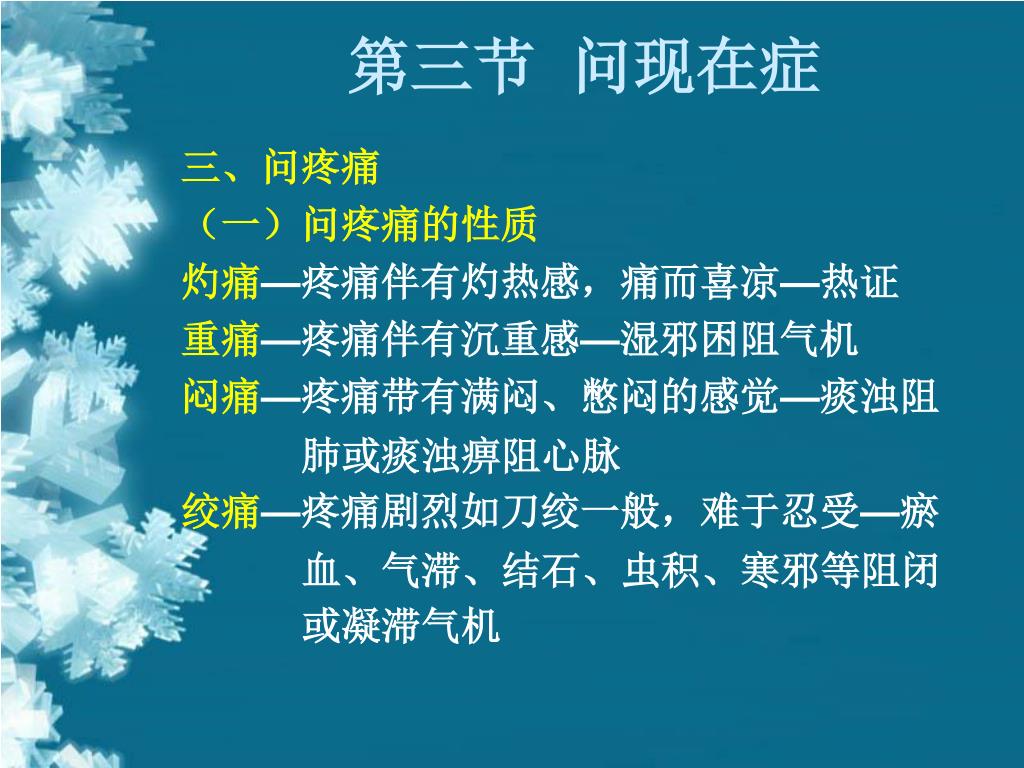 第三节 问现在症

三、问疼痛

（一）问疼痛的性质

灼痛—疼痛伴有灼热感，痛而喜凉—热证

重痛—疼痛伴有沉重感—湿邪困阻气机

闷痛—疼痛带有满闷、憋闷的感觉—痰浊阻肺或痰浊痹阻心脉

绞痛—疼痛剧烈如刀绞一般，难于忍受—瘀血、气滞、结石、虫积、寒邪等阻闭或凝滞气机